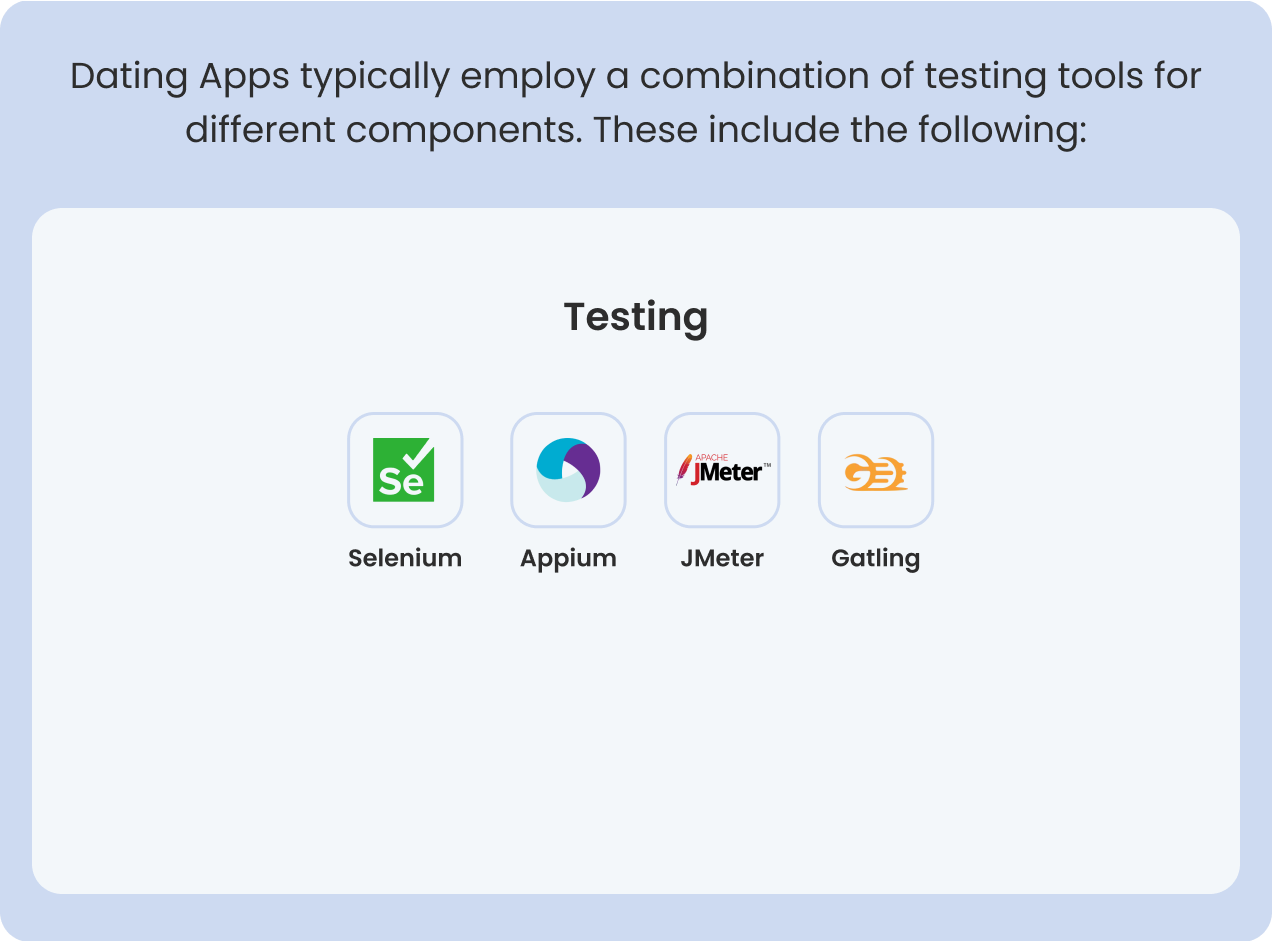 Dating Apps typically employ a combination of testing tools for different components. These include the following:

Testing

Se

Selenium

Appium

APACHE JMeter™

JMeter

Gatling